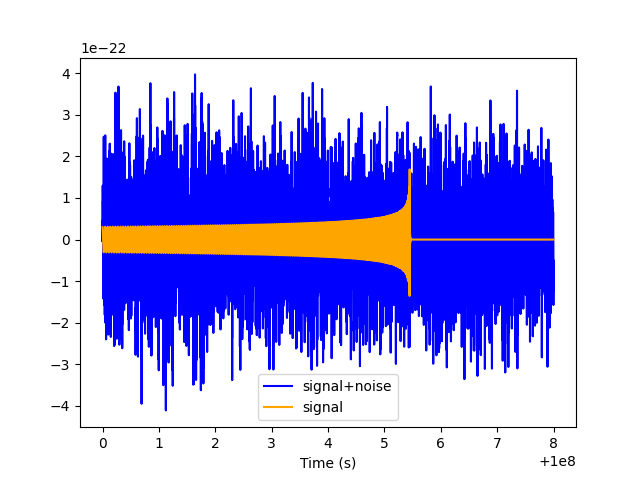 1e−22

4
3
2
1
0
−1
−2
−3
−4

signal+noise
signal

0 1 2 3 4 5 6 7 8
Time (s)
+1e8